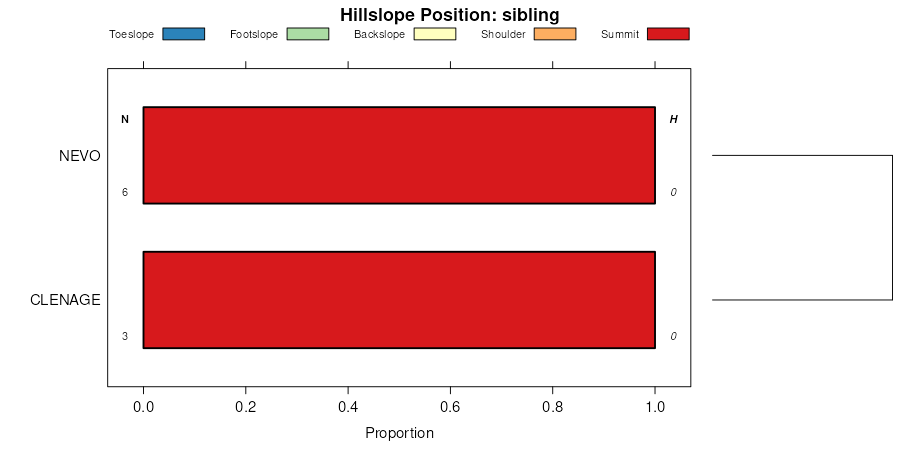 Hillslope Position: sibling

Toeslope Footslope Backslope Shoulder Summit

N

H

NEVO

6

0

CLENAGE

3

0

0.0 0.2 0.4 0.6 0.8 1.0

Proportion